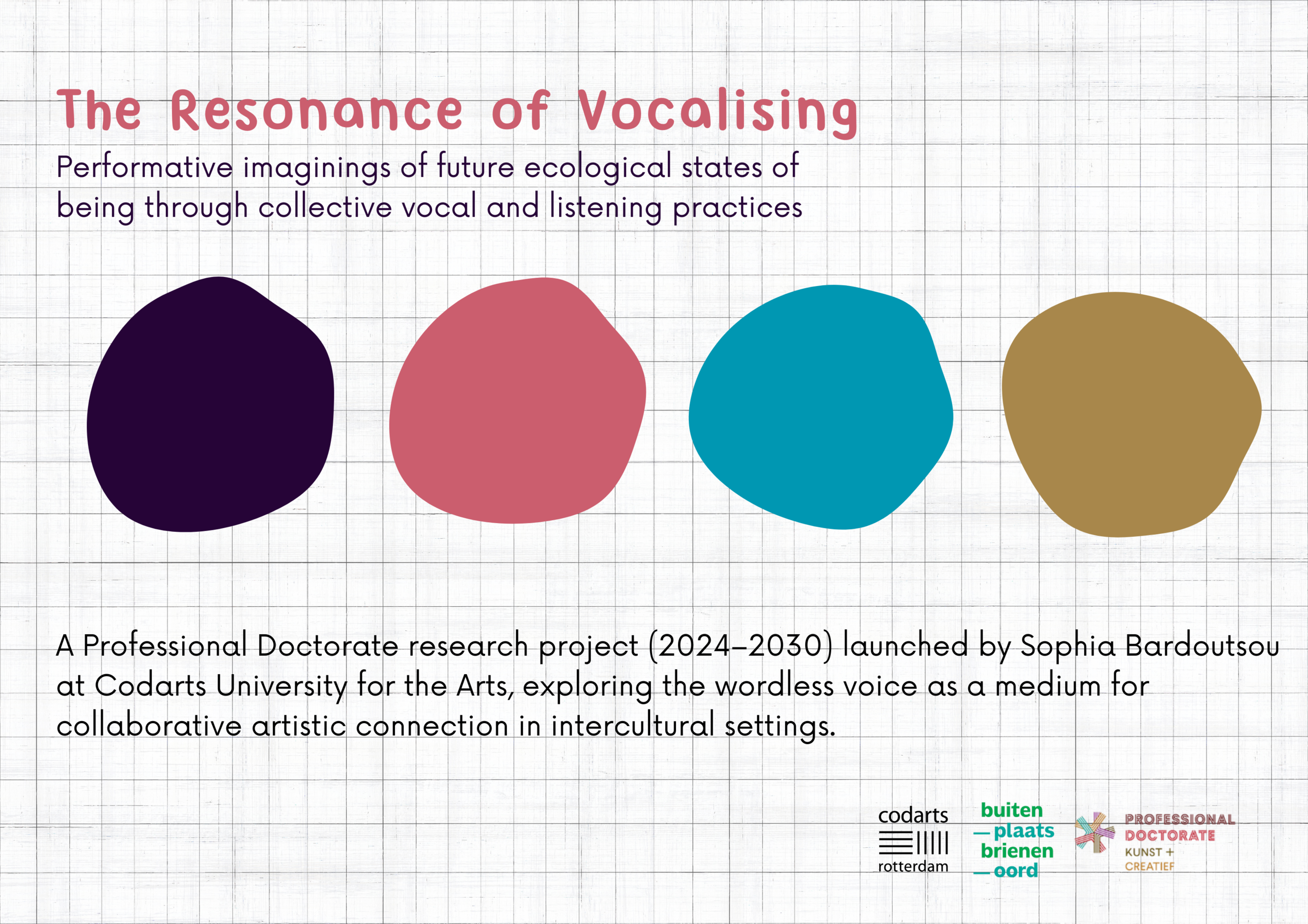 The Resonance of Vocalising

Performative imaginings of future ecological states of being through collective vocal and listening practices

A Professional Doctorate research project (2024–2030) launched by Sophia Bardoutsou at Codarts University for the Arts, exploring the wordless voice as a medium for collaborative artistic connection in intercultural settings.

codarts rotterdam

buiten —plaats brienen —oord

PROFESSIONAL DOCTORATE KUNST + CREATIEF